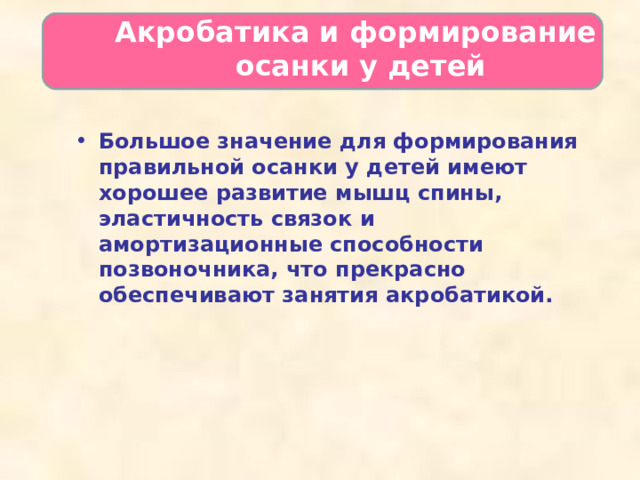 Акробатика и формирование осанки у детей

• Большое значение для формирования правильной осанки у детей имеют хорошее развитие мышц спины, эластичность связок и амортизационные способности позвоночника, что прекрасно обеспечивают занятия акробатикой.